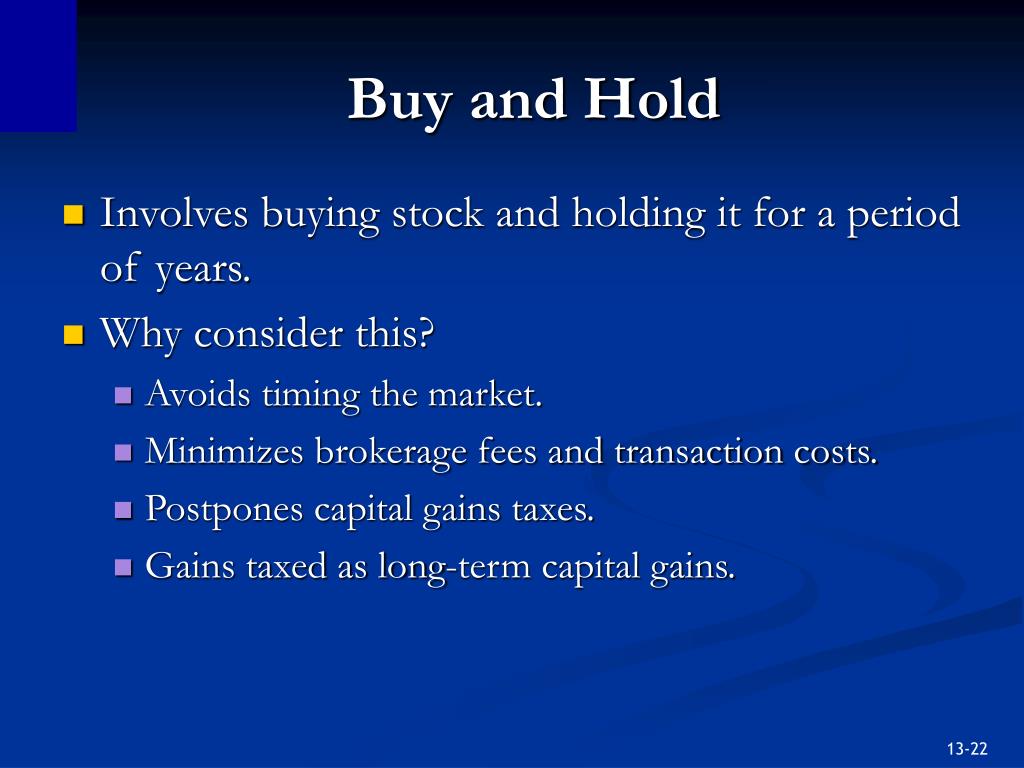 Buy and Hold

Involves buying stock and holding it for a period of years.

Why consider this?

Avoids timing the market.

Minimizes brokerage fees and transaction costs.

Postpones capital gains taxes.

Gains taxed as long-term capital gains.

13-22